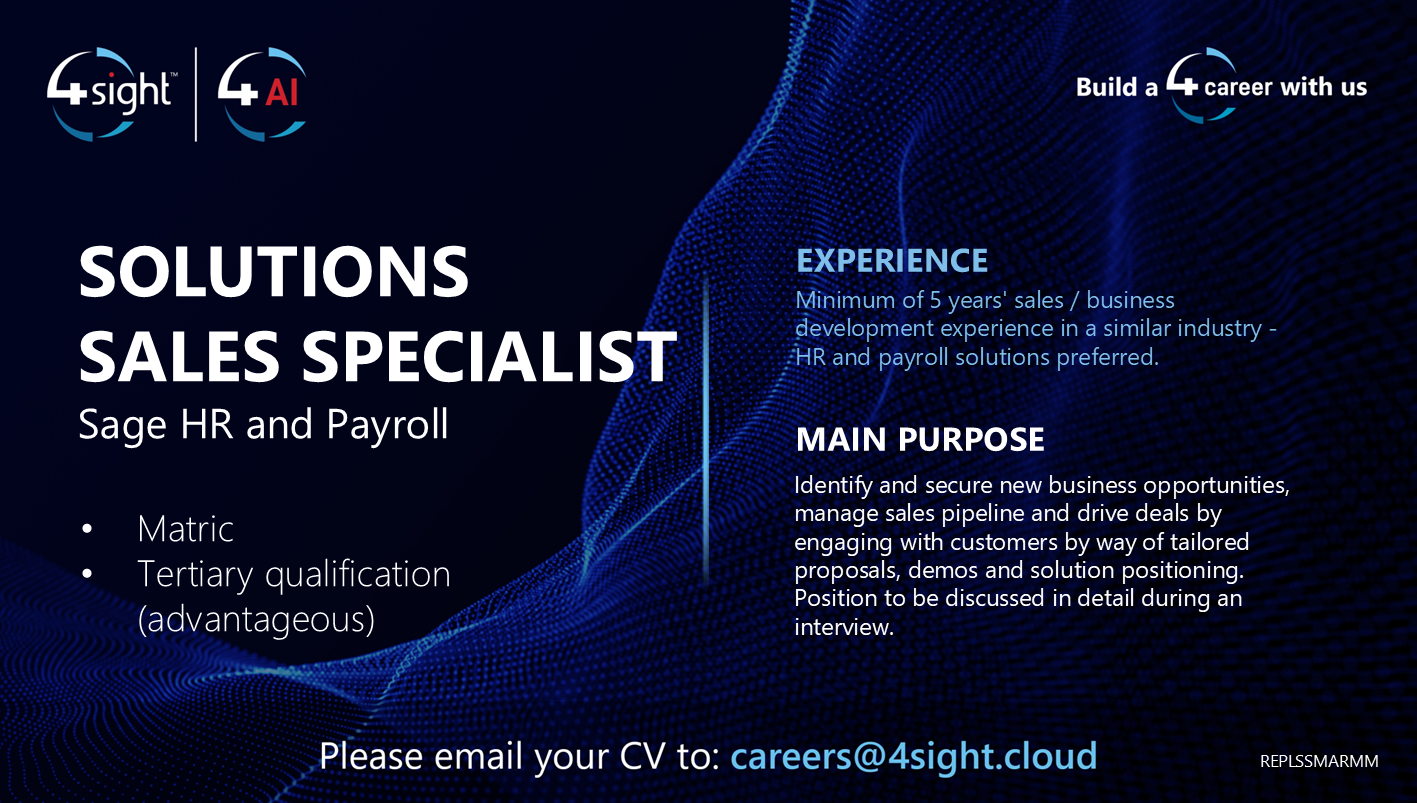 4sight™ | 4 AI

Build a 4 career with us

SOLUTIONS SALES SPECIALIST
Sage HR and Payroll

• Matric
• Tertiary qualification (advantageous)

EXPERIENCE
Minimum of 5 years' sales / business development experience in a similar industry - HR and payroll solutions preferred.

MAIN PURPOSE
Identify and secure new business opportunities, manage sales pipeline and drive deals by engaging with customers by way of tailored proposals, demos and solution positioning. Position to be discussed in detail during an interview.

Please email your CV to: careers@4sight.cloud

REPLSSMARMM